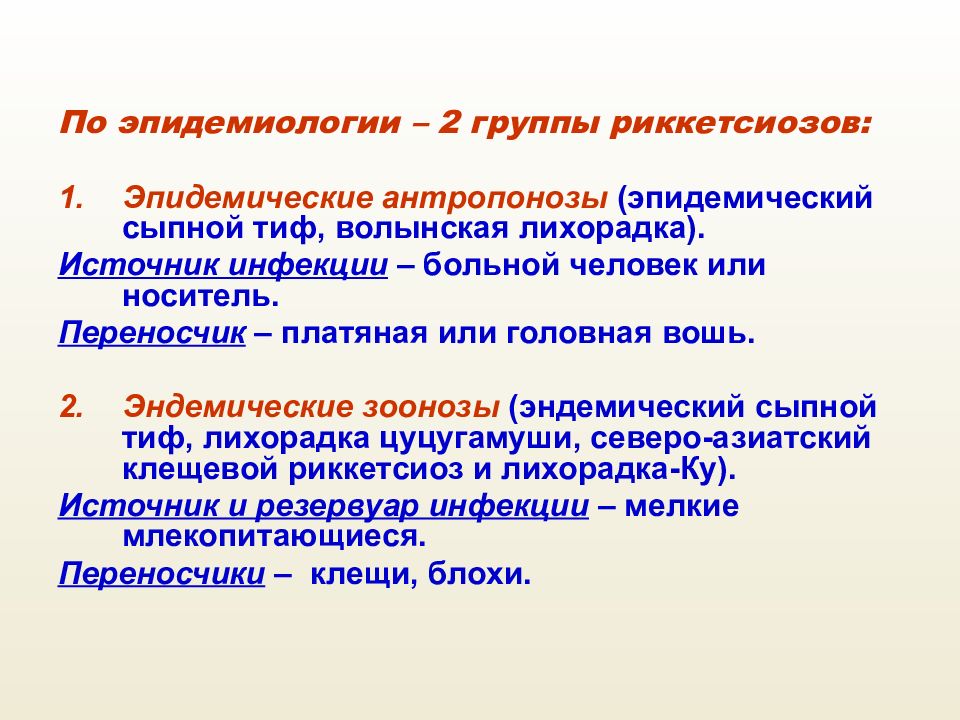 По эпидемиологии – 2 группы риккетсиозов:

1. Эпидемические антропонозы (эпидемический сыпной тиф, волынская лихорадка).

Источник инфекции – больной человек или носитель.

Переносчик – платяная или головная вошь.

2. Эндемические зоонозы (эндемический сыпной тиф, лихорадка цуцугамуши, северо-азиатский клещевой риккетсиоз и лихорадка-Ку).

Источник и резервуар инфекции – мелкие млекопитающиеся.

Переносчики – клещи, блохи.